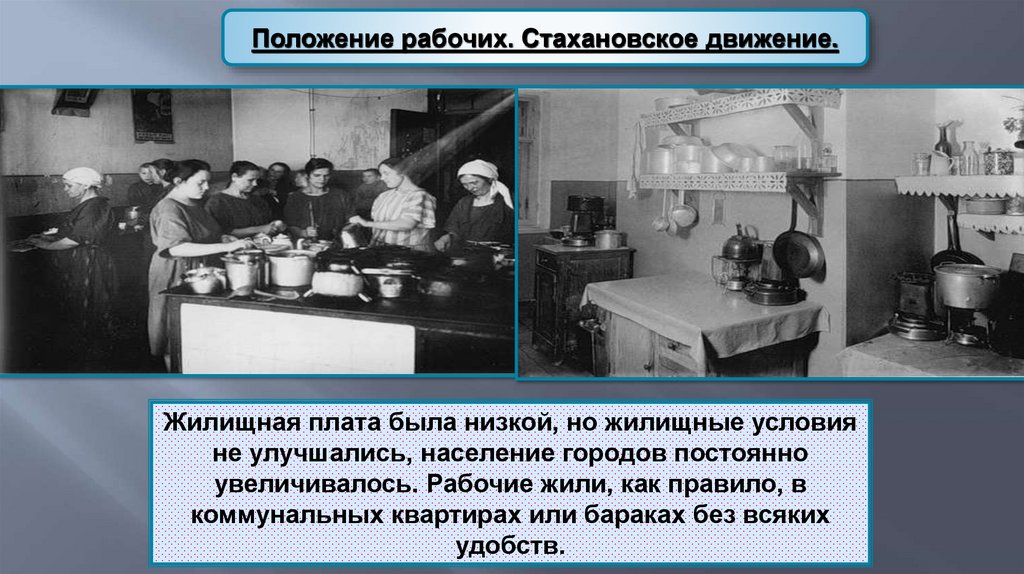 Положение рабочих. Стахановское движение.

Жилищная плата была низкой, но жилищные условия не улучшались, население городов постоянно увеличивалось. Рабочие жили, как правило, в коммунальных квартирах или бараках без всяких удобств.